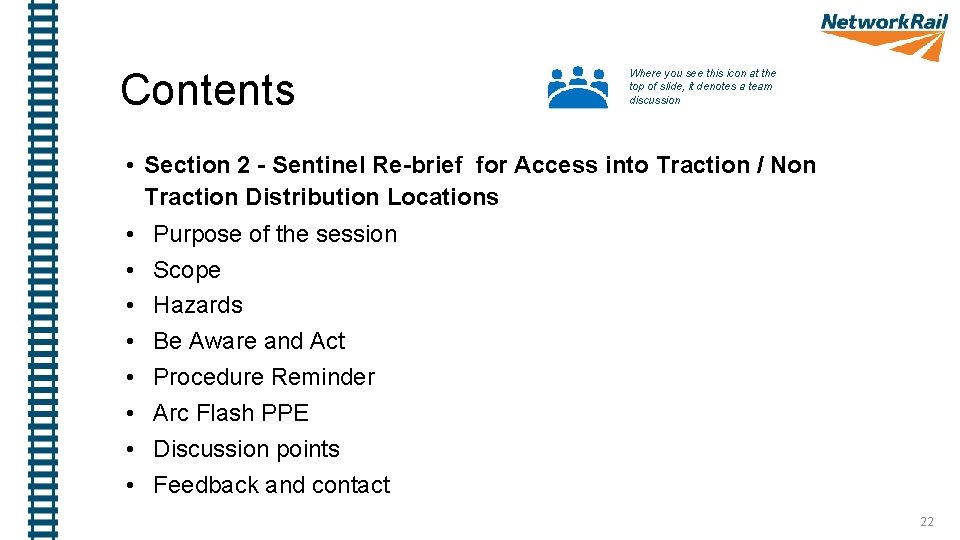 NetworkRail

Contents

Where you see this icon at the top of slide, it denotes a team discussion

• Section 2 - Sentinel Re-brief for Access into Traction / Non Traction Distribution Locations
• Purpose of the session
• Scope
• Hazards
• Be Aware and Act
• Procedure Reminder
• Arc Flash PPE
• Discussion points
• Feedback and contact

22